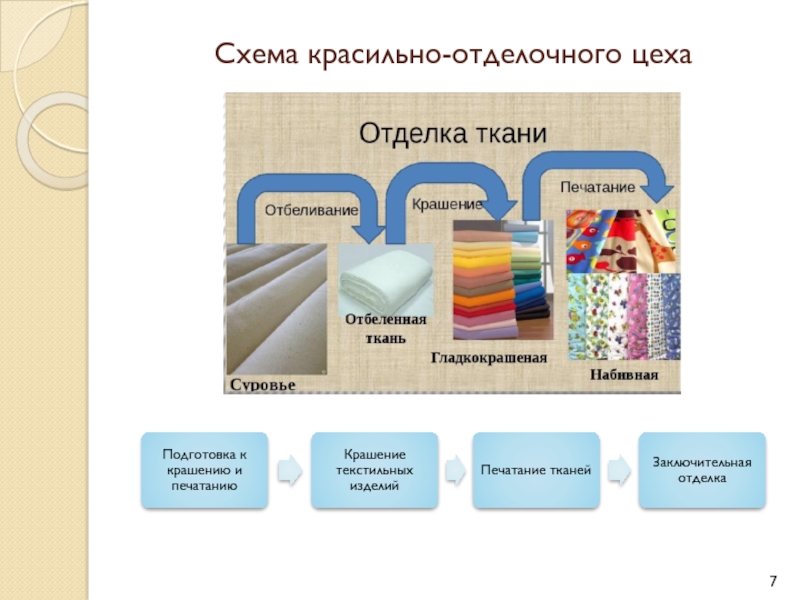 Схема красильно-отделочного цеха

Отделка ткани

Отбеливание

Крашение

Печатание

Суровье

Отбеленная ткань

Гладкокрашеная

Набивная

Подготовка к крашению и печатанию

Крашение текстильных изделий

Печатание тканей

Заключительная отделка

7